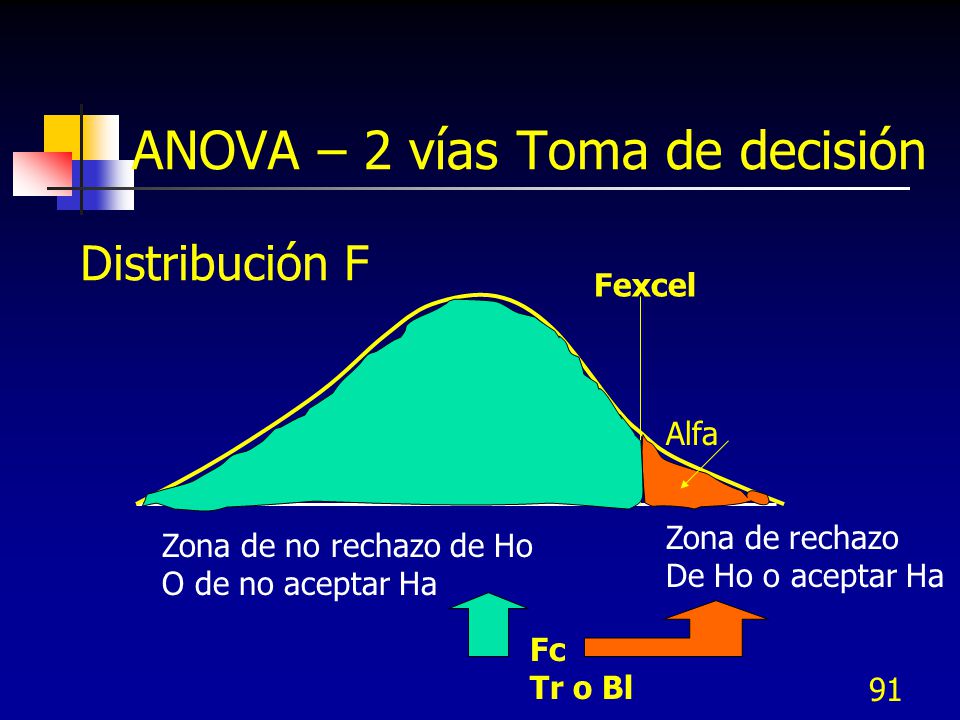 ANOVA – 2 vías Toma de decisión

Distribución F

Fexcel

Alfa

Zona de no rechazo de Ho
O de no aceptar Ha

Zona de rechazo
De Ho o aceptar Ha

Fc
Tr o Bl

91